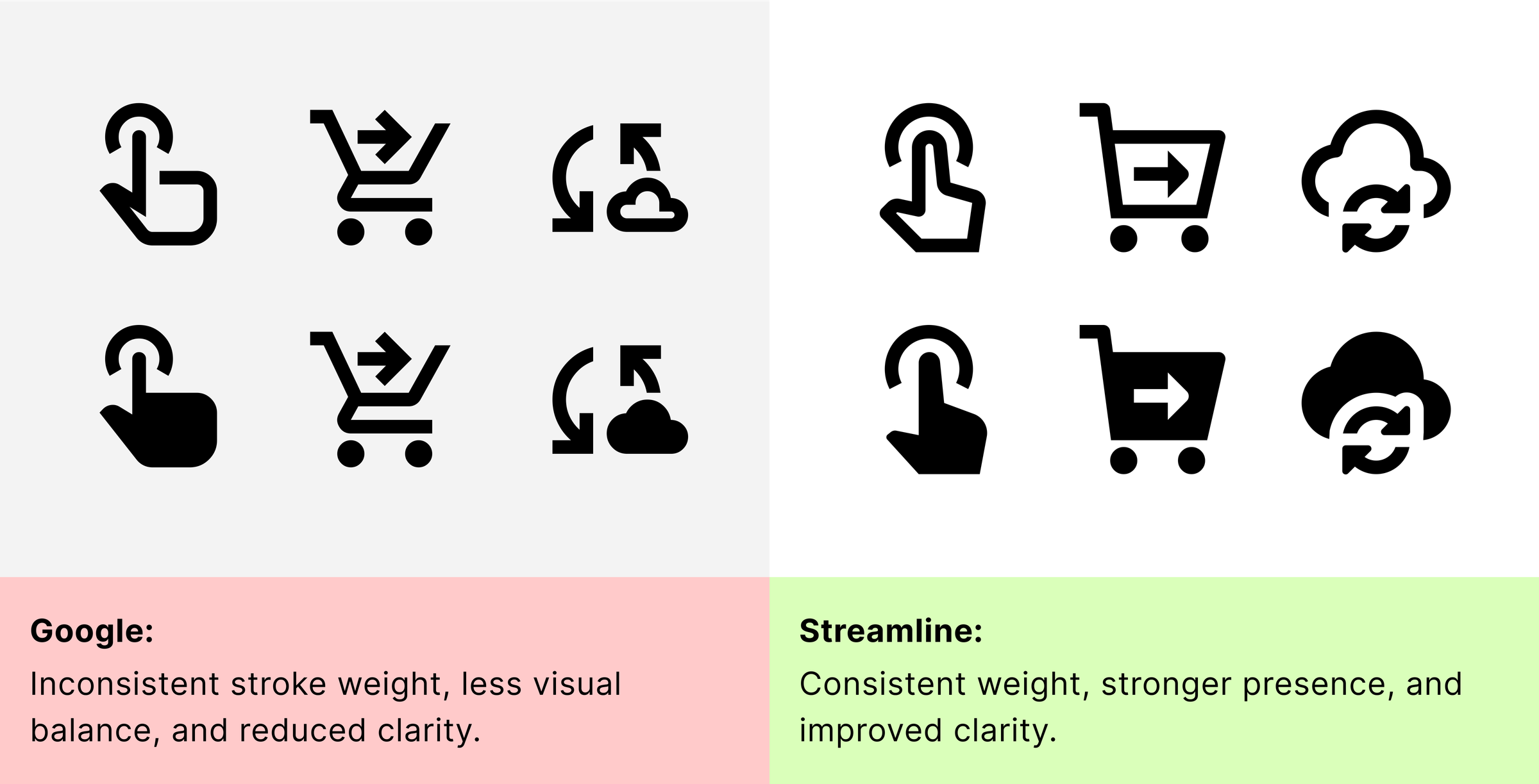 Google:
Inconsistent stroke weight, less visual balance, and reduced clarity.

Streamline:
Consistent weight, stronger presence, and improved clarity.